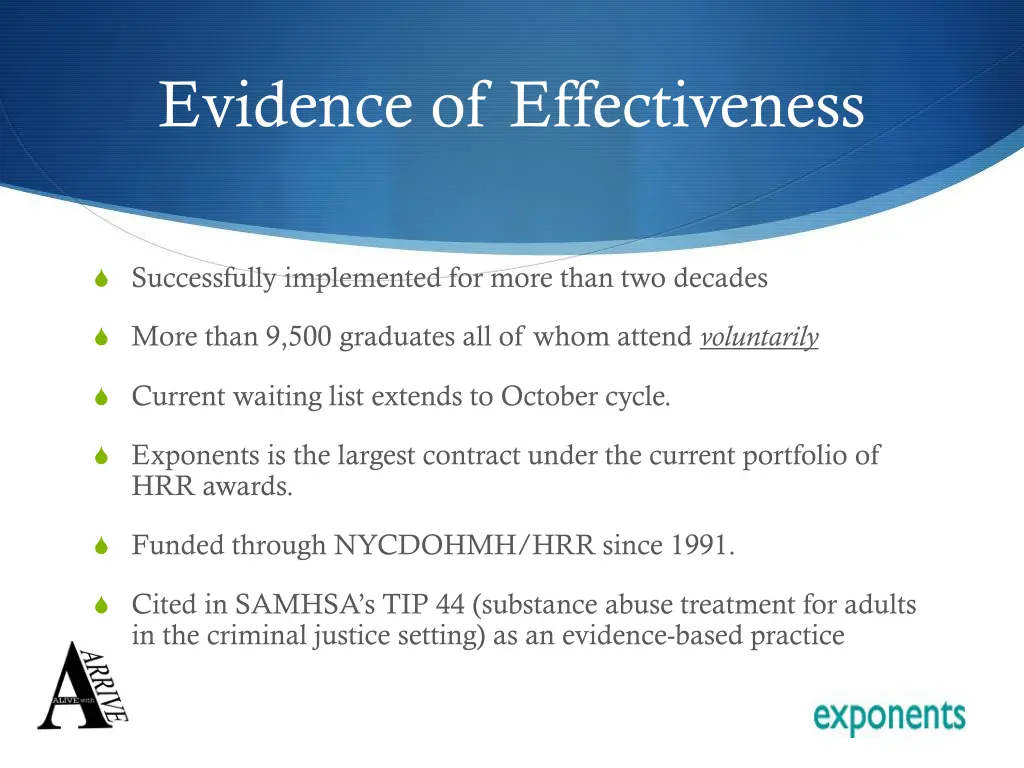 Evidence of Effectiveness

Successfully implemented for more than two decades

More than 9,500 graduates all of whom attend voluntarily

Current waiting list extends to October cycle.

Exponents is the largest contract under the current portfolio of HRR awards.

Funded through NYCDOHMH/HRR since 1991.

Cited in SAMHSA's TIP 44 (substance abuse treatment for adults in the criminal justice setting) as an evidence-based practice

ARRIVE ALIVE with

exponents